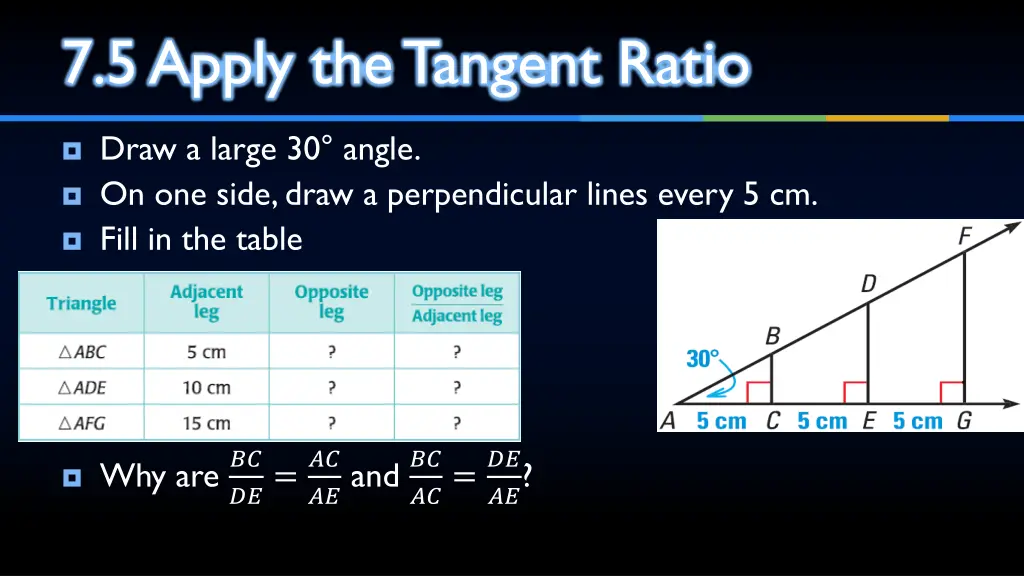 7.5 Apply the Tangent Ratio

Draw a large 30° angle.

On one side, draw a perpendicular lines every 5 cm.

Fill in the table

| Triangle | Adjacent leg | Opposite leg | $\frac{\text{Opposite leg}}{\text{Adjacent leg}}$ |
|---|---|---|---|
| $\triangle ABC$ | 5 cm | ? | ? |
| $\triangle ADE$ | 10 cm | ? | ? |
| $\triangle AFG$ | 15 cm | ? | ? |

F
D
B
30°
A 5 cm C 5 cm E 5 cm G

Why are $\frac{BC}{DE} = \frac{AC}{AE}$ and $\frac{BC}{AC} = \frac{DE}{AE}$?